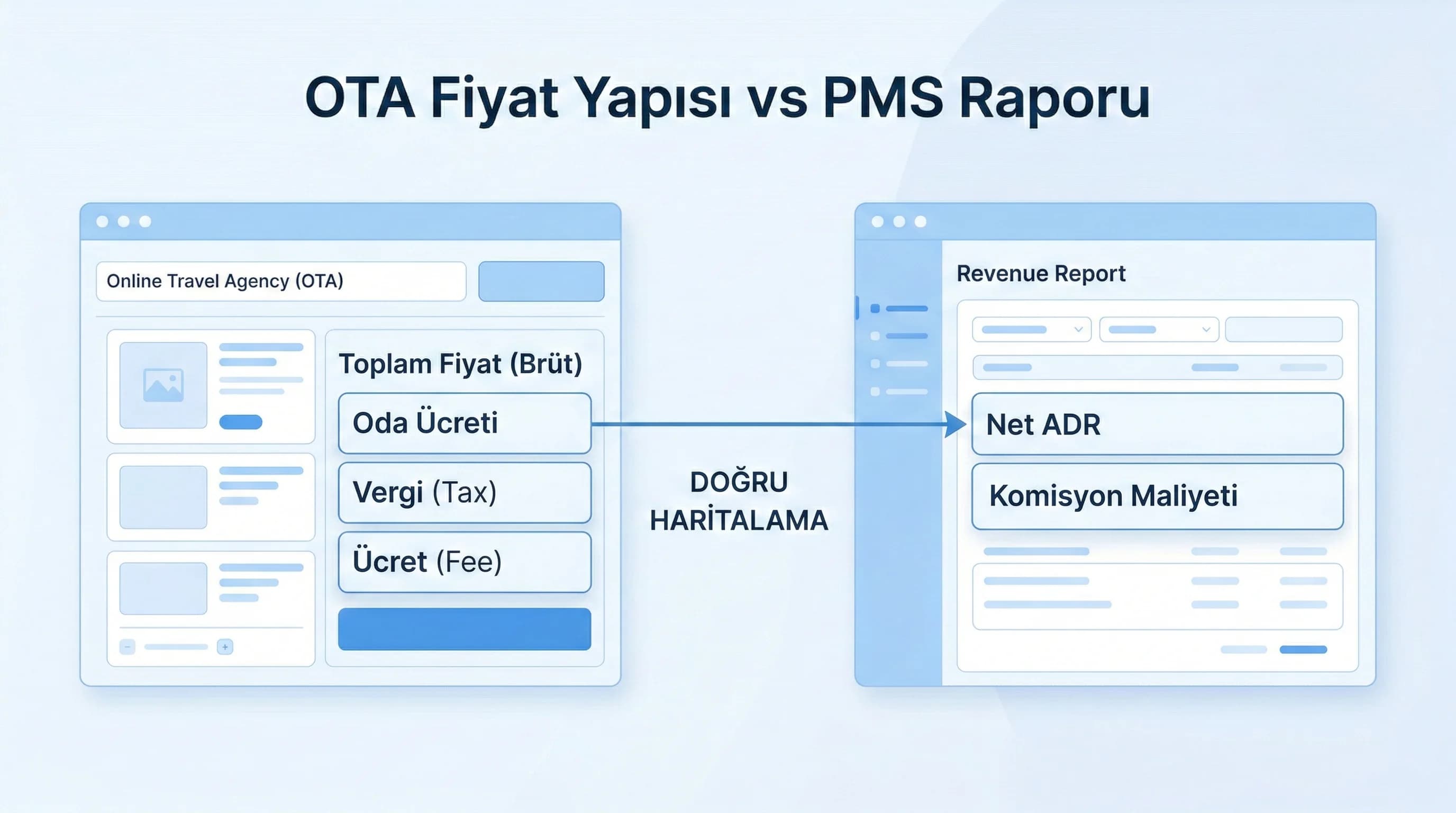 OTA Fiyat Yapısı vs PMS Raporu

Online Travel Agency (OTA)

Toplam Fiyat (Brüt)

Oda Ücreti

Vergi (Tax)

Ücret (Fee)

DOĞRU HARİTALAMA

Revenue Report

Net ADR

Komisyon Maliyeti